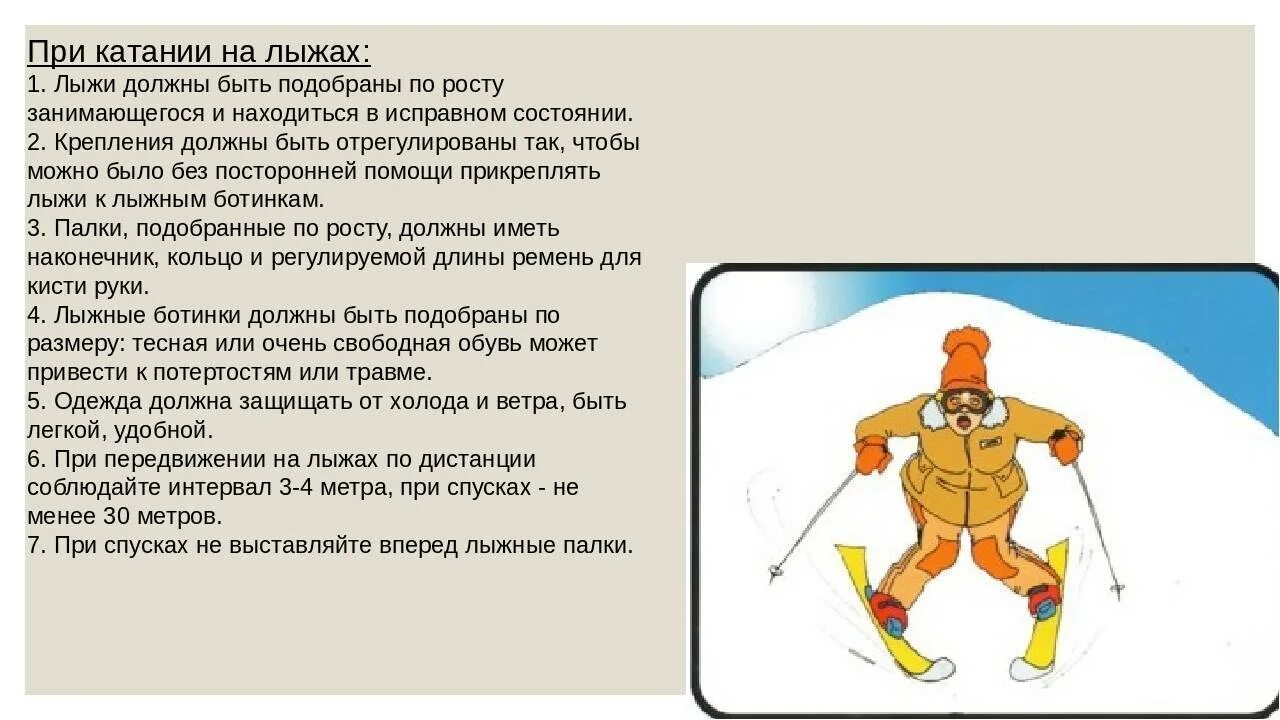 При катании на лыжах:
1. Лыжи должны быть подобраны по росту занимающегося и находиться в исправном состоянии.
2. Крепления должны быть отрегулированы так, чтобы можно было без посторонней помощи прикреплять лыжи к лыжным ботинкам.
3. Палки, подобранные по росту, должны иметь наконечник, кольцо и регулируемой длины ремень для кисти руки.
4. Лыжные ботинки должны быть подобраны по размеру: тесная или очень свободная обувь может привести к потертостям или травме.
5. Одежда должна защищать от холода и ветра, быть легкой, удобной.
6. При передвижении на лыжах по дистанции соблюдайте интервал 3-4 метра, при спусках - не менее 30 метров.
7. При спусках не выставляйте вперед лыжные палки.